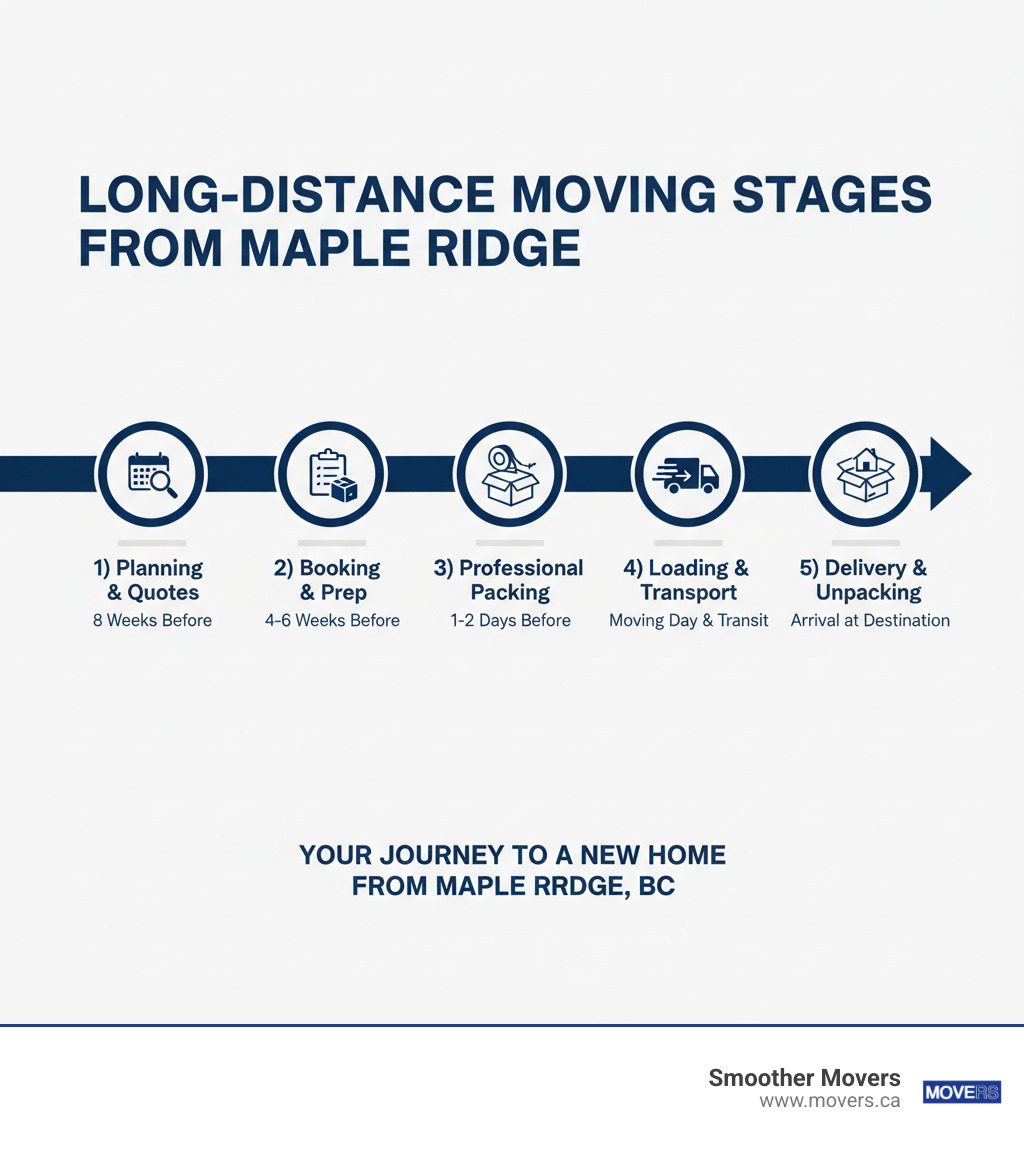 LONG-DISTANCE MOVING STAGES FROM MAPLE RIDGE

1) Planning & Quotes
8 Weeks Before

2) Booking & Prep
4-6 Weeks Before

3) Professional Packing
1-2 Days Before

4) Loading & Transport
Moving Day & Transit

5) Delivery & Unpacking
Arrival at Destination

YOUR JOURNEY TO A NEW HOME FROM MAPLE RRDGE, BC

Smoother Movers
www.movers.ca

MOVERS